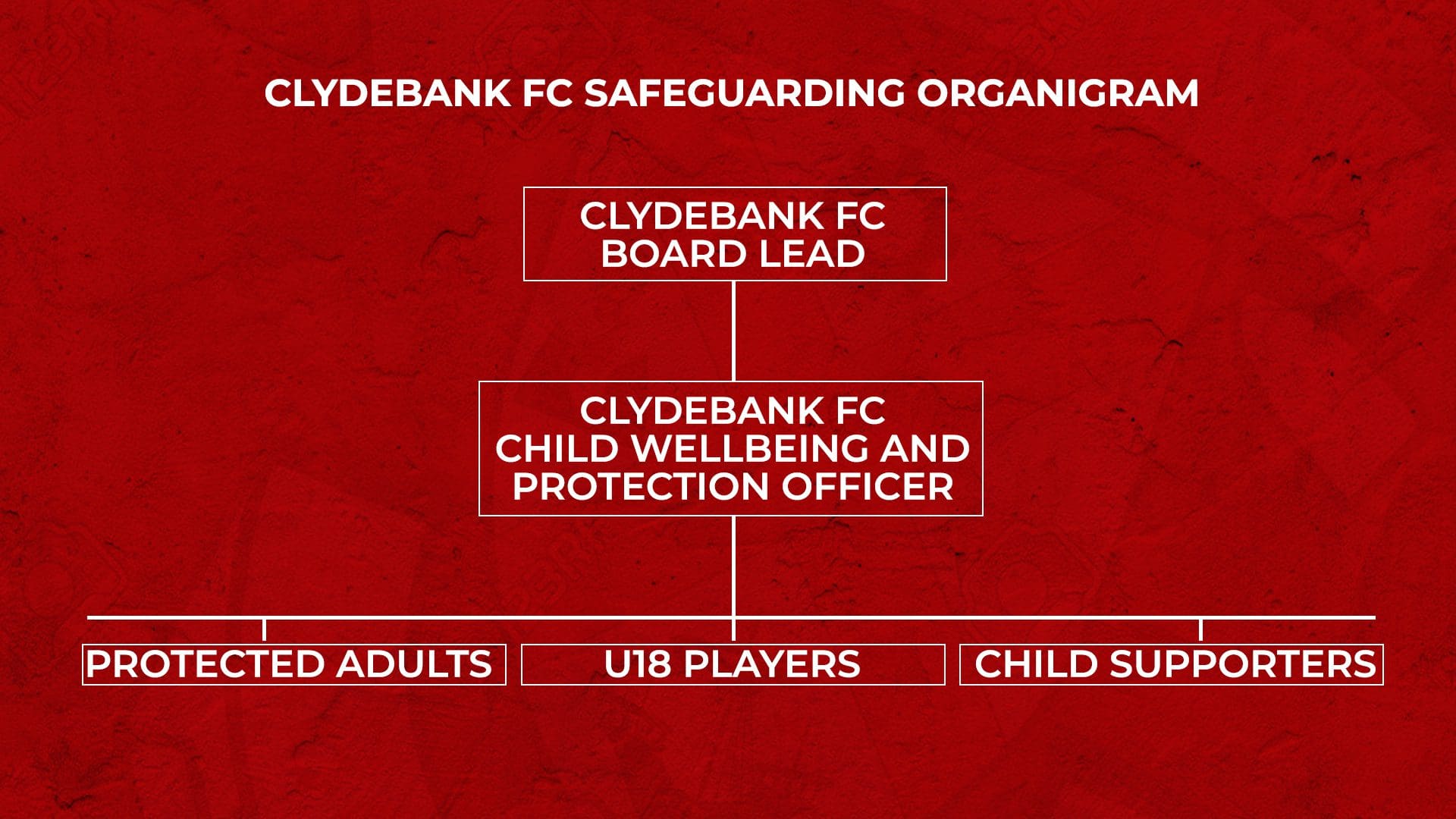 CLYDEBANK FC SAFEGUARDING ORGANIGRAM

CLYDEBANK FC BOARD LEAD

CLYDEBANK FC CHILD WELLBEING AND PROTECTION OFFICER

PROTECTED ADULTS

U18 PLAYERS

CHILD SUPPORTERS